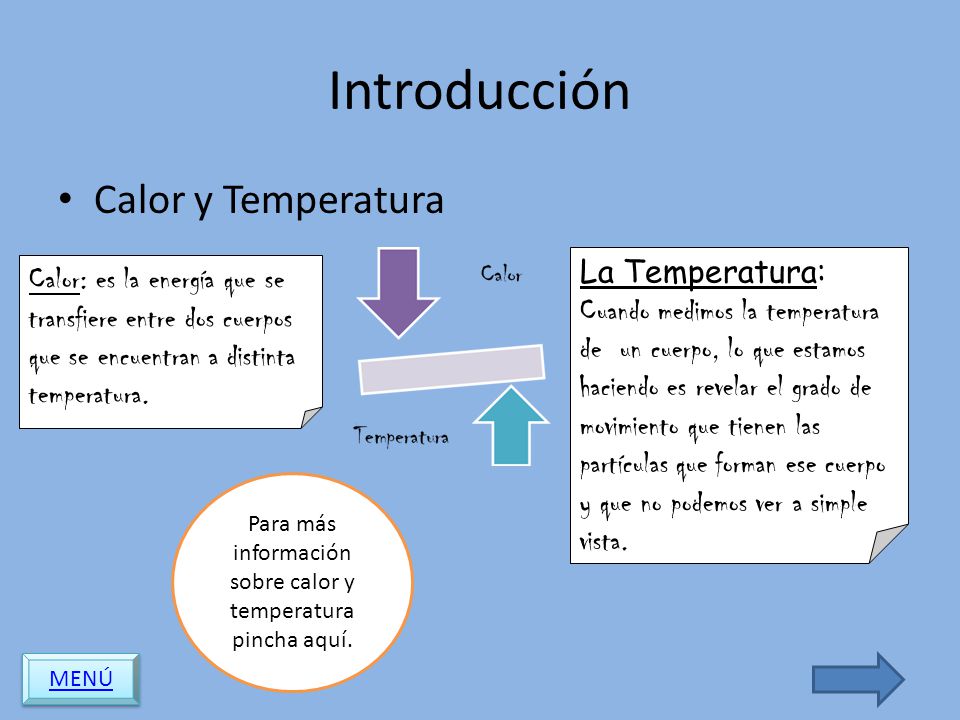 Introducción

• Calor y Temperatura

Calor: es la energía que se transfiere entre dos cuerpos que se encuentran a distinta temperatura.

Calor

Temperatura

La Temperatura:
Cuando medimos la temperatura de un cuerpo, lo que estamos haciendo es revelar el grado de movimiento que tienen las partículas que forman ese cuerpo y que no podemos ver a simple vista.

Para más información sobre calor y temperatura pincha aquí.

MENÚ